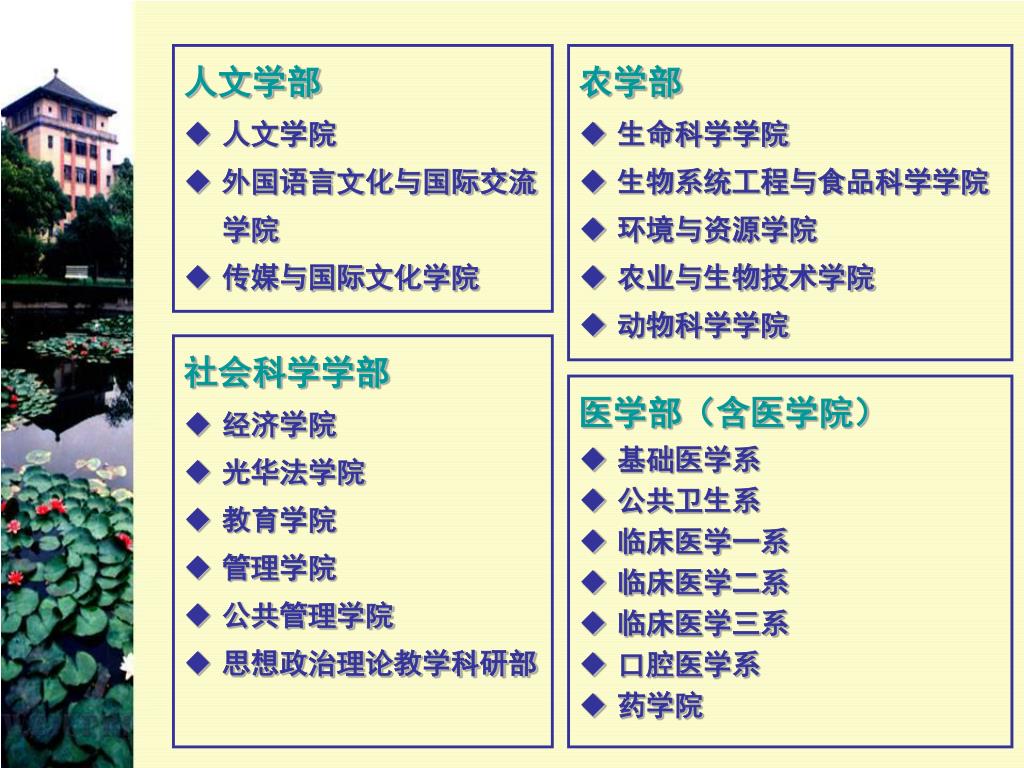 人文学部
◆ 人文学院
◆ 外国语言文化与国际交流学院
◆ 传媒与国际文化学院

社会科学学部
◆ 经济学院
◆ 光华法学院
◆ 教育学院
◆ 管理学院
◆ 公共管理学院
◆ 思想政治理论教学科研部

农学部
◆ 生命科学学院
◆ 生物系统工程与食品科学学院
◆ 环境与资源学院
◆ 农业与生物技术学院
◆ 动物科学学院

医学部（含医学院）
◆ 基础医学系
◆ 公共卫生系
◆ 临床医学一系
◆ 临床医学二系
◆ 临床医学三系
◆ 口腔医学系
◆ 药学院